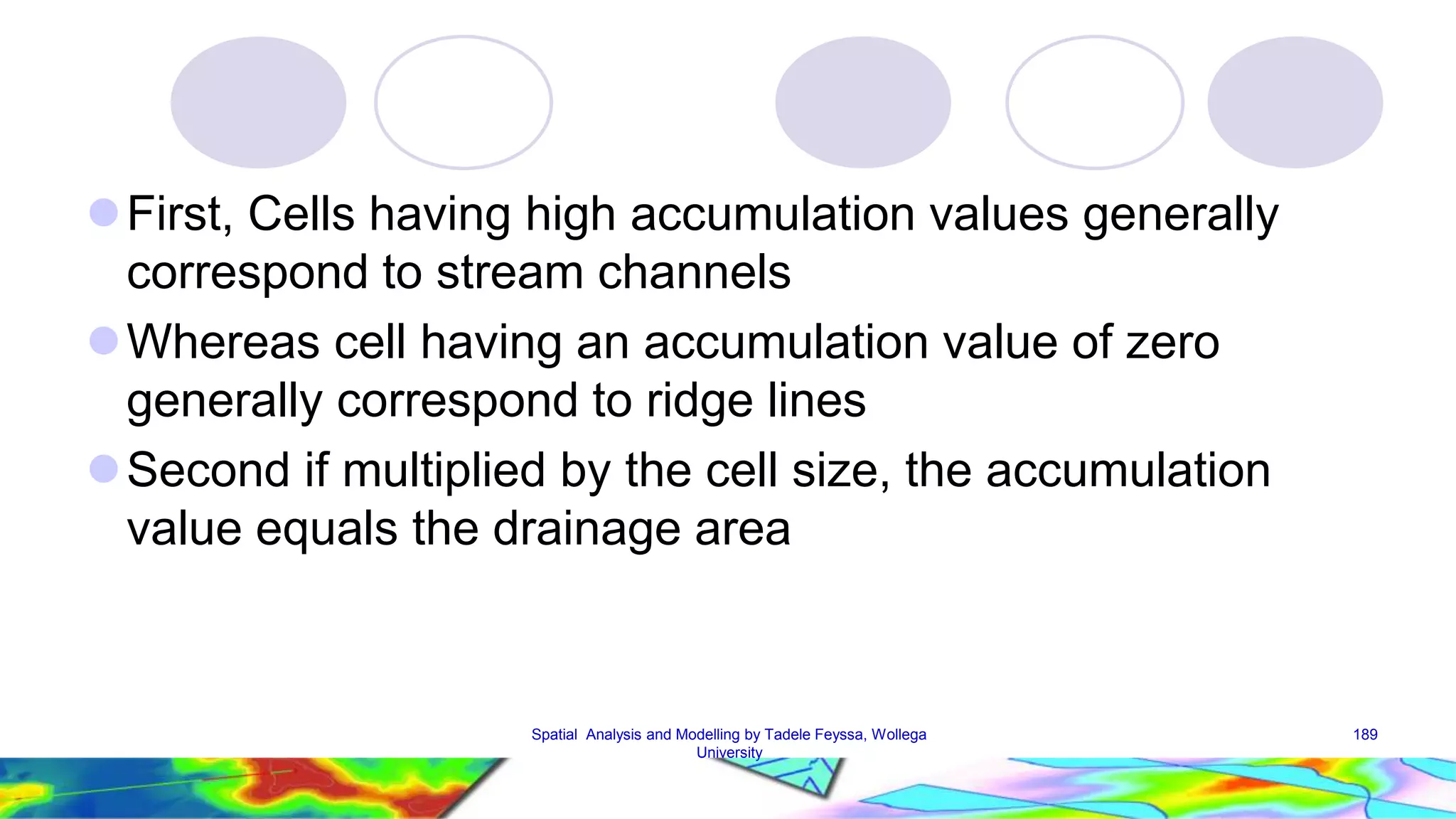 First, Cells having high accumulation values generally correspond to stream channels

Whereas cell having an accumulation value of zero generally correspond to ridge lines

Second if multiplied by the cell size, the accumulation value equals the drainage area

Spatial Analysis and Modelling by Tadele Feyssa, Wollega University

189